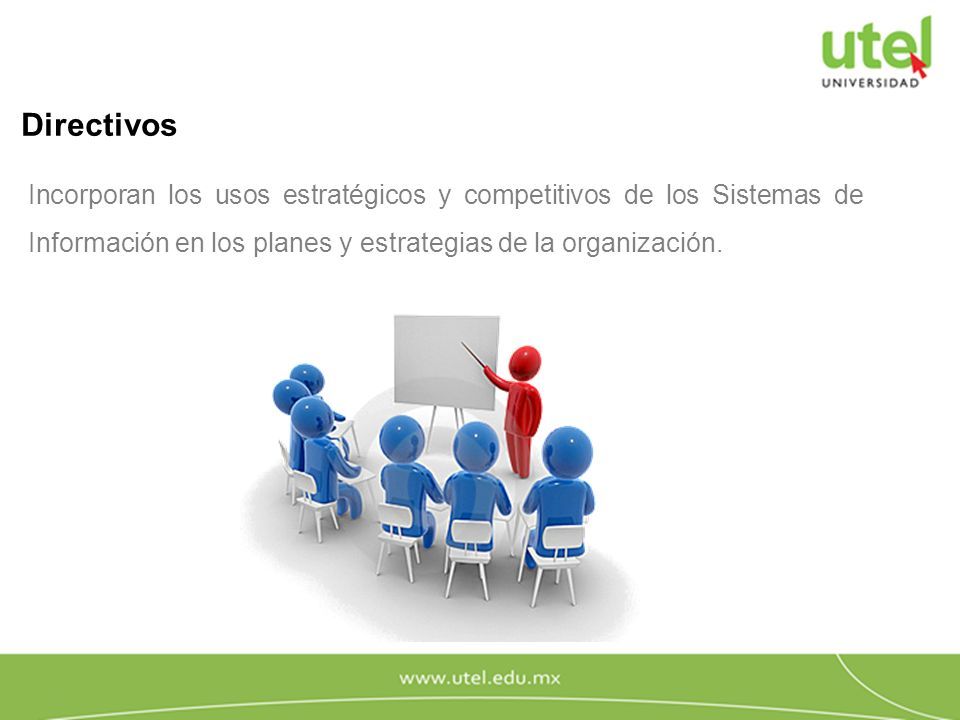 utel
UNIVERSIDAD

Directivos

Incorporan los usos estratégicos y competitivos de los Sistemas de Información en los planes y estrategias de la organización.

www.utel.edu.mx